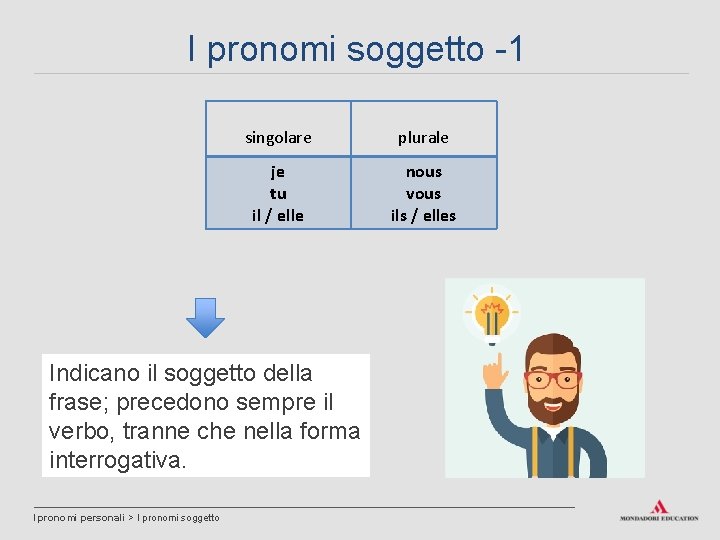 I pronomi soggetto -1

| singolare | plurale |
|---|---|
| je<br>tu<br>il / elle | nous<br>vous<br>ils / elles |

Indicano il soggetto della frase; precedono sempre il verbo, tranne che nella forma interrogativa.

I pronomi personali > I pronomi soggetto

MONDADORI EDUCATION